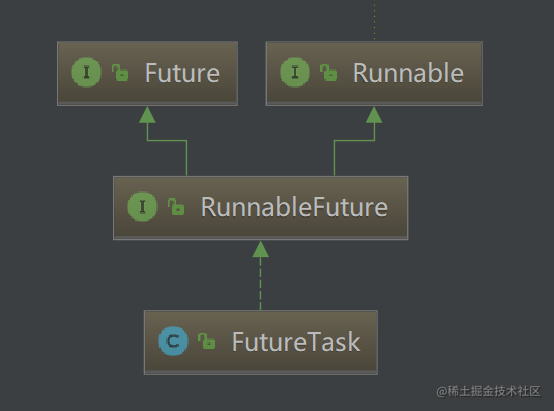 I Future

I Runnable

I RunnableFuture

C FutureTask

@稀土掘金技术社区